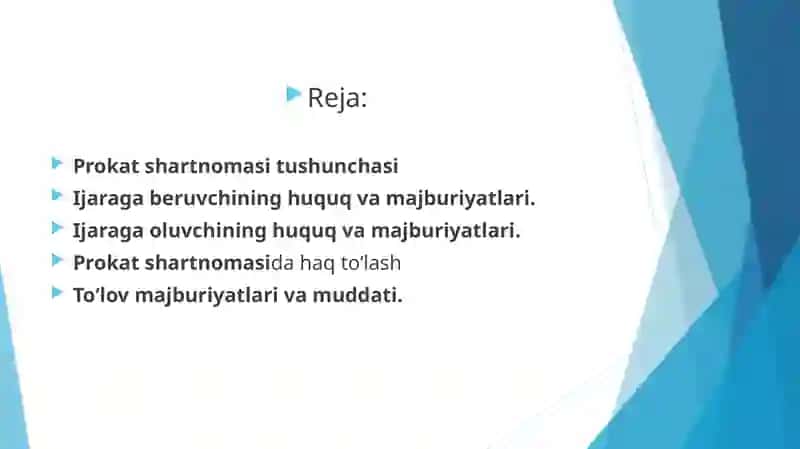 Reja:

Prokat shartnomasi tushunchasi
Ijaraga beruvchining huquq va majburiyatlari.
Ijaraga oluvchining huquq va majburiyatlari.
Prokat shartnomasida haq to'lash
To'lov majburiyatlari va muddati.